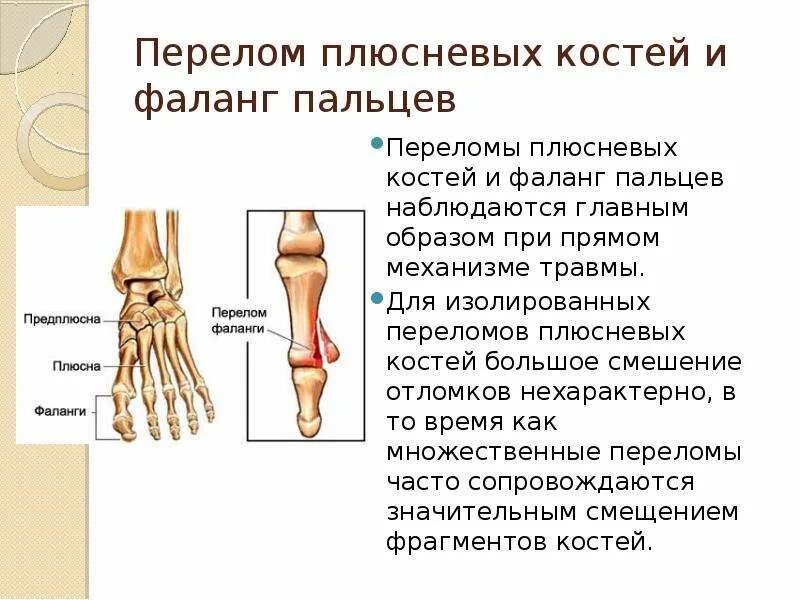 Перелом плюсневых костей и фаланг пальцев

Предплюсна

Плюсна

Фаланги

Перелом фаланги

Переломы плюсневых костей и фаланг пальцев наблюдаются главным образом при прямом механизме травмы.

Для изолированных переломов плюсневых костей большое смешение отломков нехарактерно, в то время как множественные переломы часто сопровождаются значительным смещением фрагментов костей.